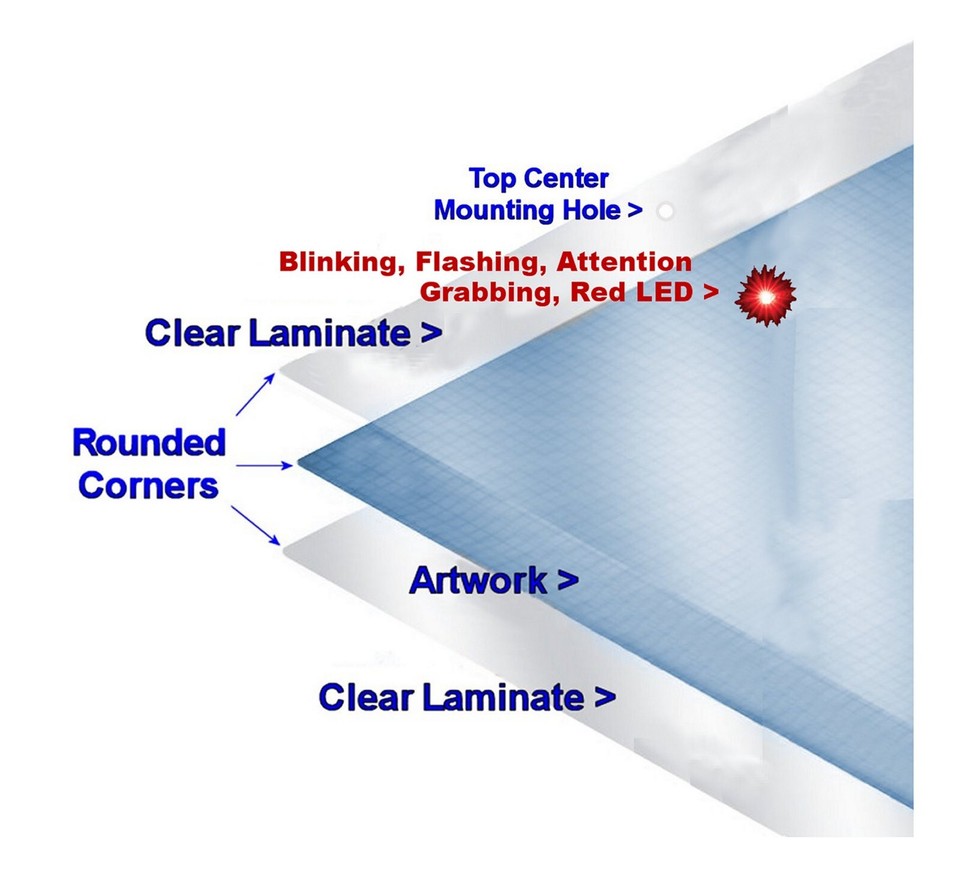 Top Center
Mounting Hole >

Blinking, Flashing, Attention
Grabbing, Red LED >

Clear Laminate >

Rounded
Corners

Artwork >

Clear Laminate >